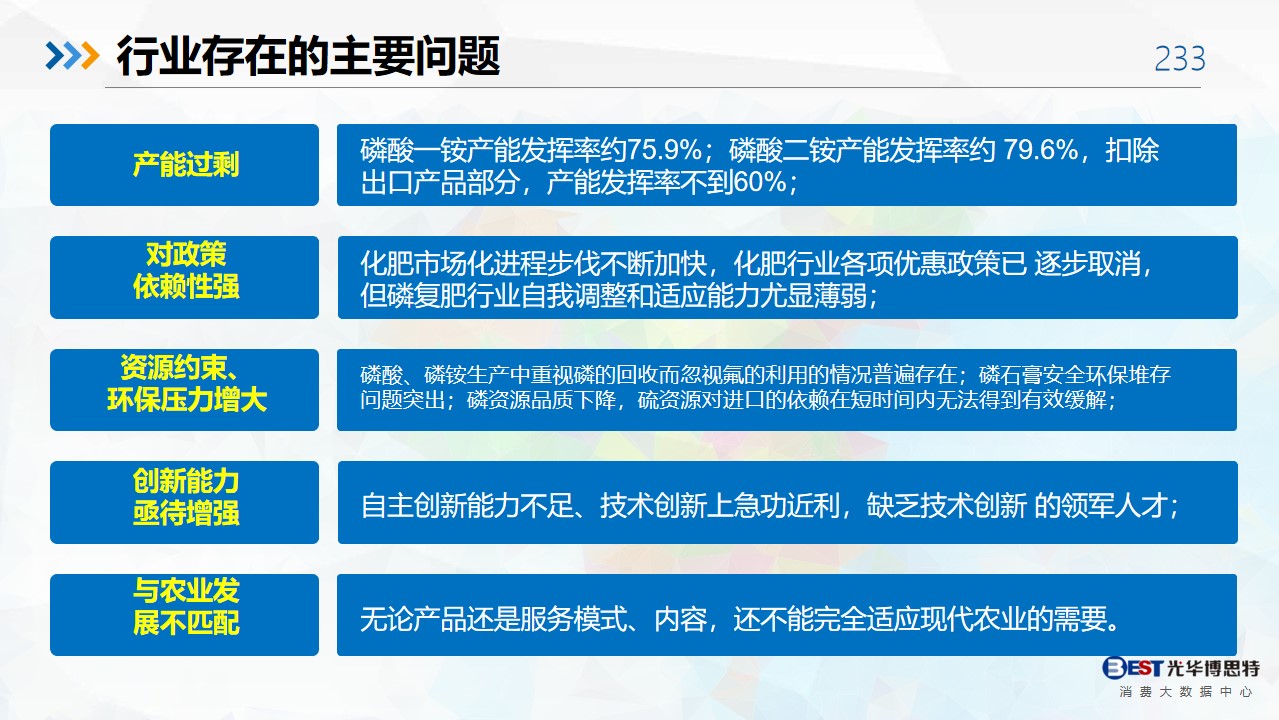 行业存在的主要问题

233

产能过剩

磷酸一铵产能发挥率约75.9%；磷酸二铵产能发挥率约 79.6%，扣除出口产品部分，产能发挥率不到60%；

对政策依赖性强

化肥市场化进程步伐不断加快，化肥行业各项优惠政策已 逐步取消，但磷复肥行业自我调整和适应能力尤显薄弱；

资源约束、环保压力增大

磷酸、磷铵生产中重视磷的回收而忽视氟的利用的情况普遍存在；磷石膏安全环保堆存问题突出；磷资源品质下降，硫资源对进口的依赖在短时间内无法得到有效缓解；

创新能力亟待增强

自主创新能力不足、技术创新上急功近利，缺乏技术创新 的领军人才；

与农业发展不匹配

无论产品还是服务模式、内容，还不能完全适应现代农业的需要。

BEST 光华博思特
消费大数据中心